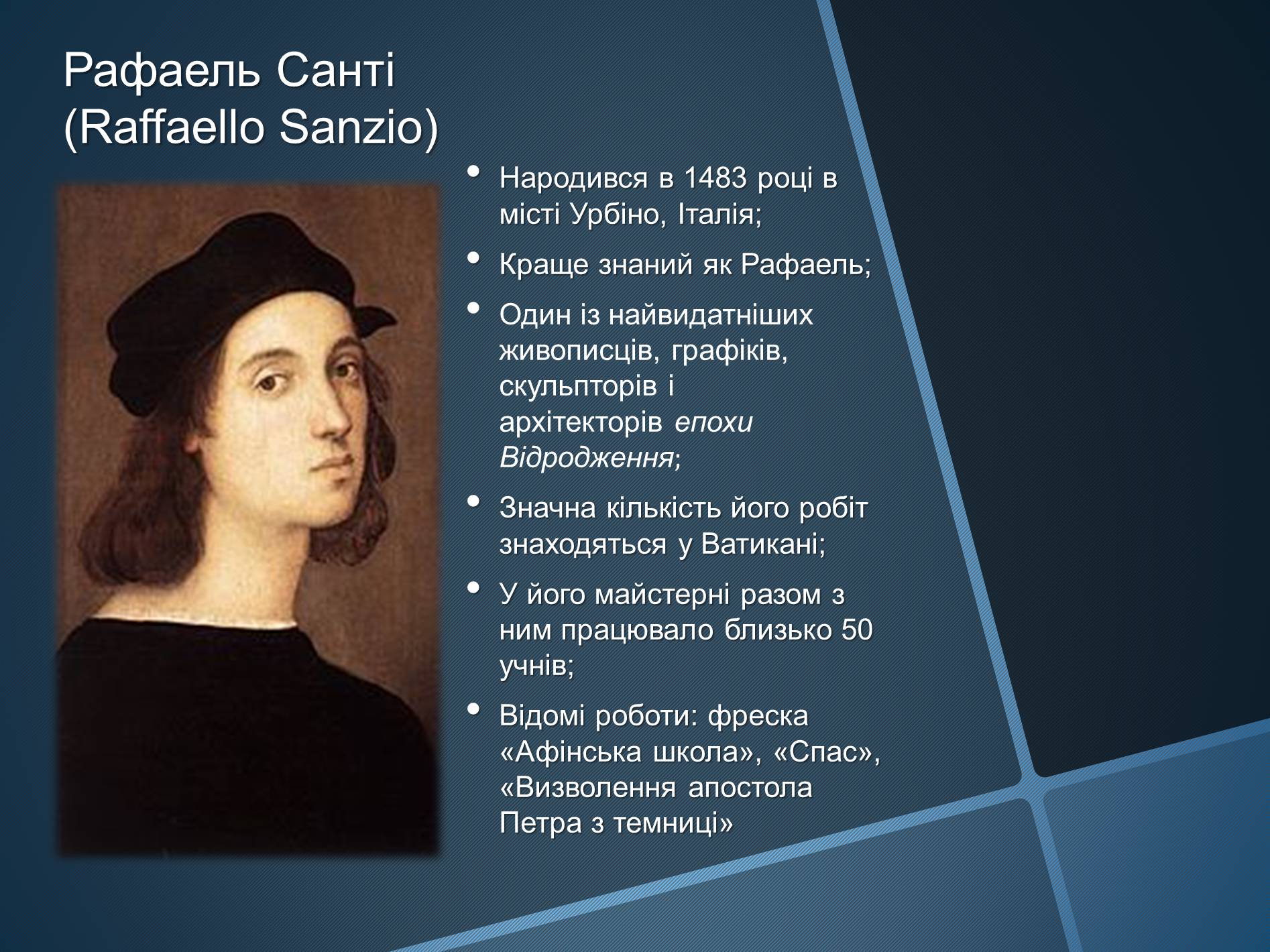 Рафаель Санті (Raffaello Sanzio)

• Народився в 1483 році в місті Урбіно, Італія;

• Краще знаний як Рафаель;

• Один із найвидатніших живописців, графіків, скульпторів і архітекторів епохи Відродження;

• Значна кількість його робіт знаходяться у Ватикані;

• У його майстерні разом з ним працювало близько 50 учнів;

• Відомі роботи: фреска «Афінська школа», «Спас», «Визволення апостола Петра з темниці»